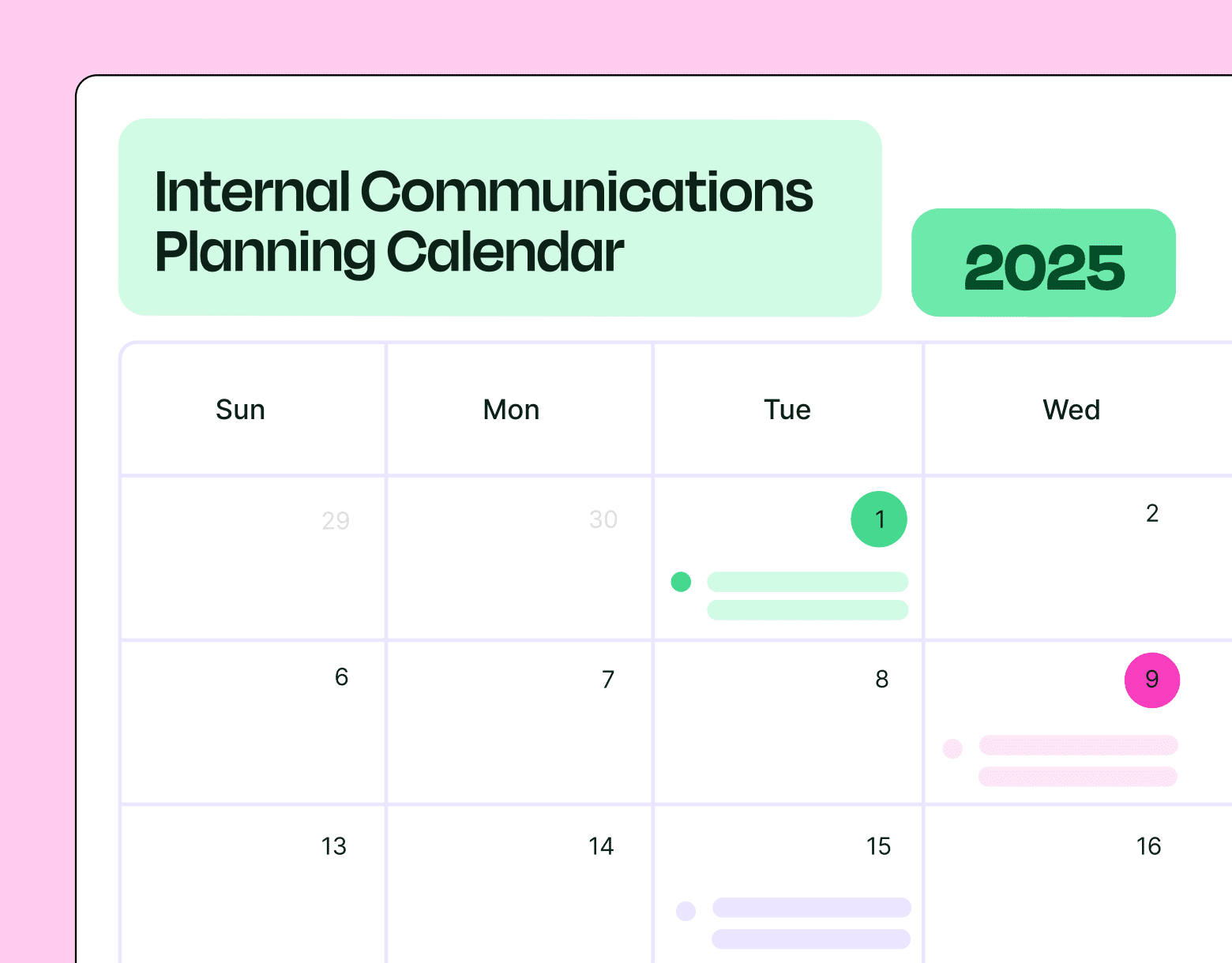 Internal Communications Planning Calendar

2025

| Sun | Mon | Tue | Wed |
|---|---|---|---|
| 29 | 30 | 1 | 2 |
| 6 | 7 | 8 | 9 |
| 13 | 14 | 15 | 16 |